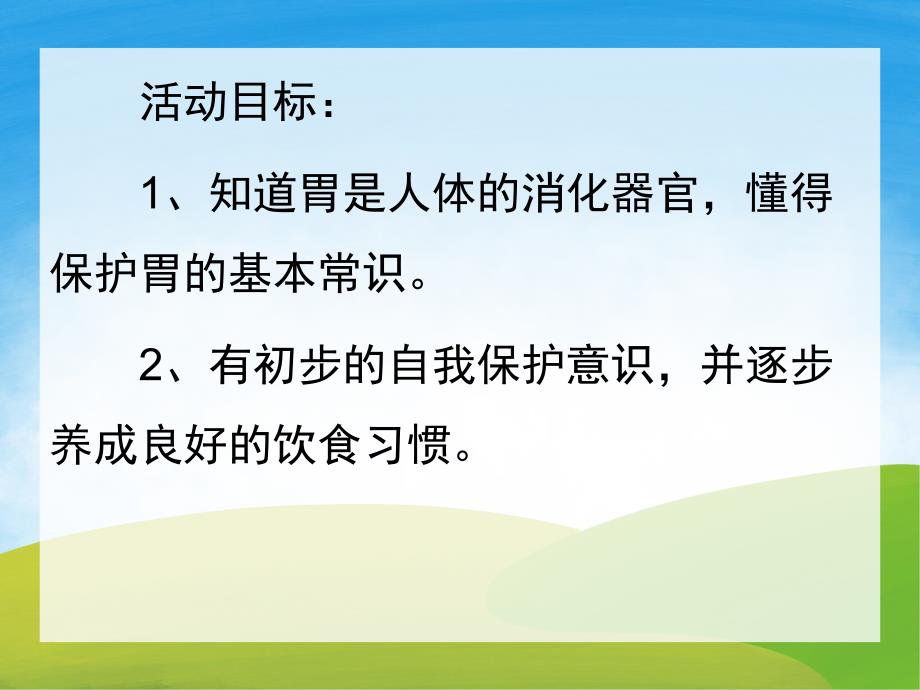 活动目标：

1、知道胃是人体的消化器官，懂得保护胃的基本常识。

2、有初步的自我保护意识，并逐步养成良好的饮食习惯。